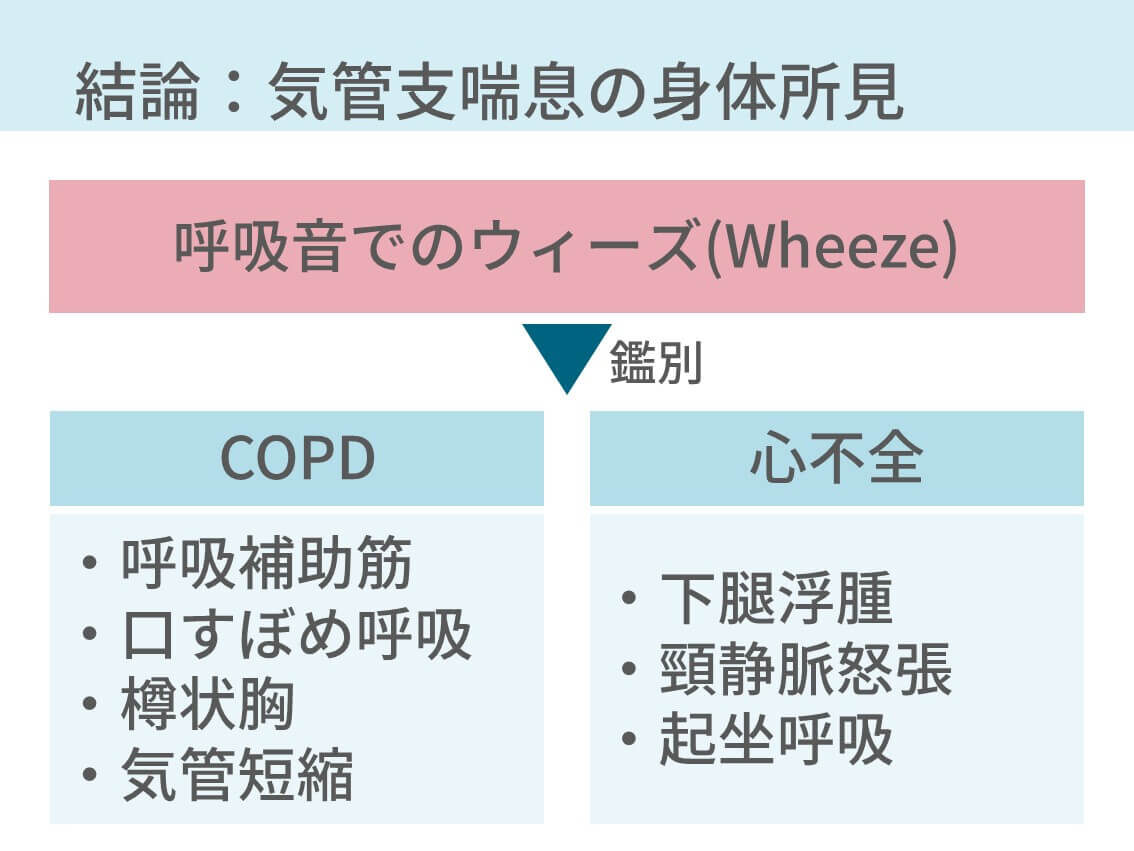 結論：気管支喘息の身体所見

呼吸音でのウィーズ(Wheeze)

鑑別

COPD

・呼吸補助筋
・口すぼめ呼吸
・樽状胸
・気管短縮

心不全

・下腿浮腫
・頸静脈怒張
・起坐呼吸